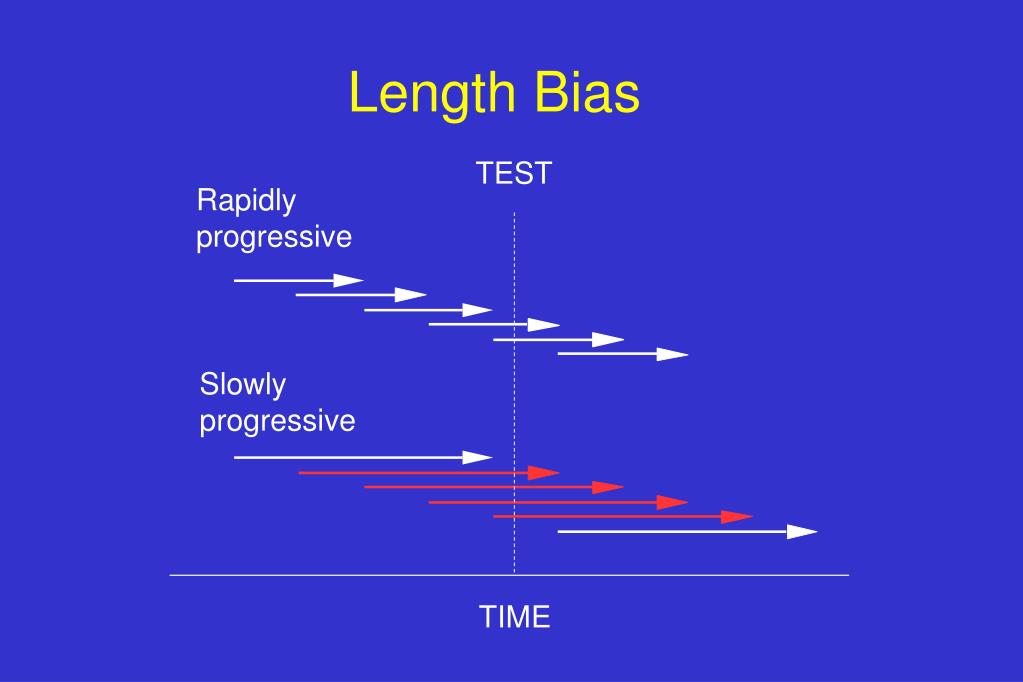 Length Bias

TEST

Rapidly progressive

Slowly progressive

TIME